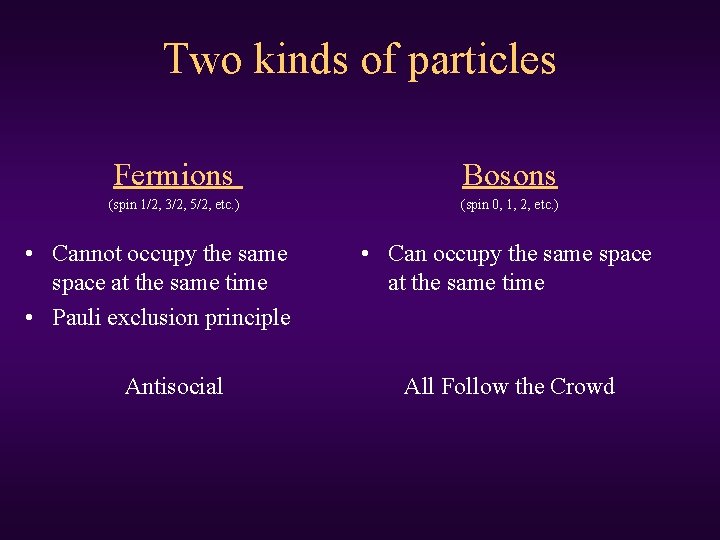 Two kinds of particles

Fermions
(spin 1/2, 3/2, 5/2, etc.)

• Cannot occupy the same space at the same time
• Pauli exclusion principle

Antisocial

Bosons
(spin 0, 1, 2, etc.)

• Can occupy the same space at the same time

All Follow the Crowd